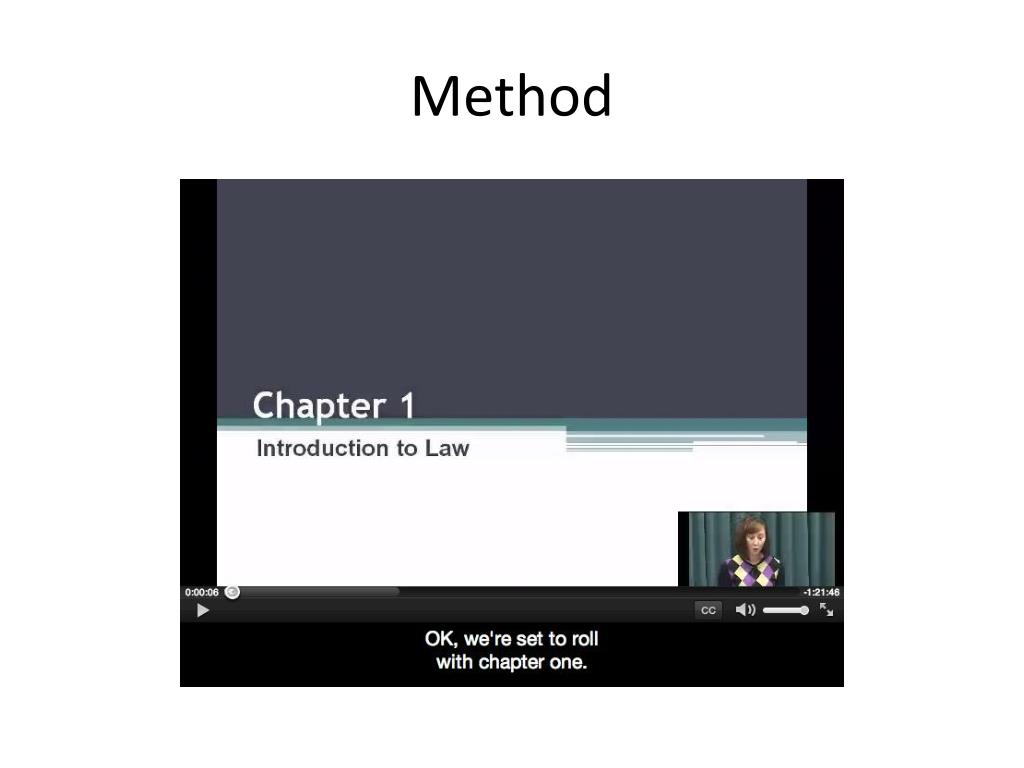 Method

Chapter 1

Introduction to Law

0:00:06

-1:21:46

CC

OK, we're set to roll with chapter one.